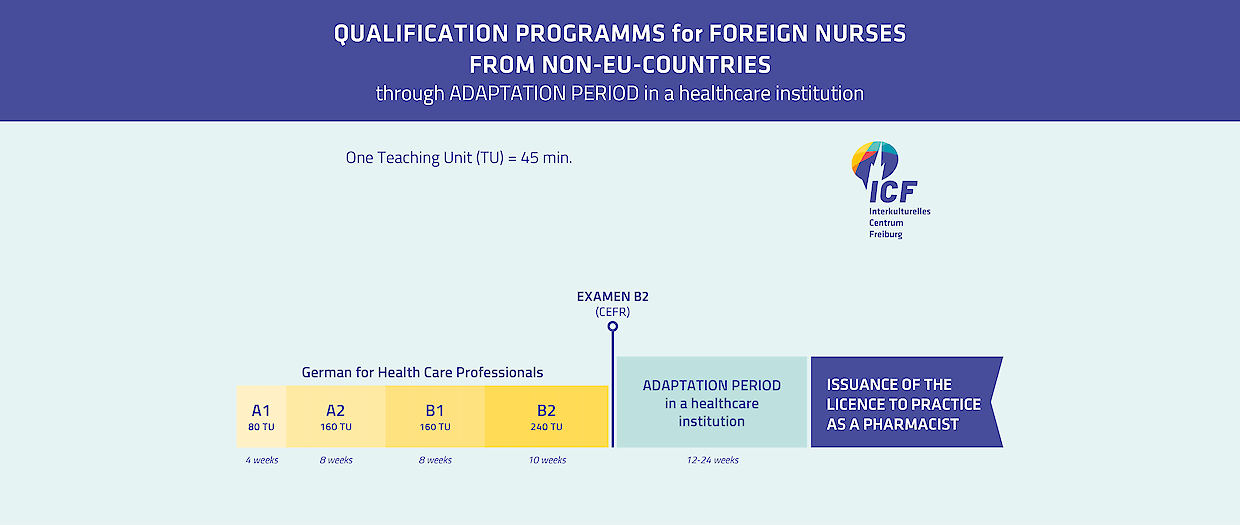 QUALIFICATION PROGRAMMS for FOREIGN NURSES
FROM NON-EU-COUNTRIES
through ADAPTATION PERIOD in a healthcare institution

One Teaching Unit (TU) = 45 min.

ICF
Interkulturelles Centrum Freiburg

EXAMEN B2
(CEFR)

German for Health Care Professionals

A1
80 TU

A2
160 TU

B1
160 TU

B2
240 TU

ADAPTATION PERIOD in a healthcare institution

ISSUANCE OF THE LICENCE TO PRACTICE AS A PHARMACIST

4 weeks

8 weeks

8 weeks

10 weeks

12-24 weeks